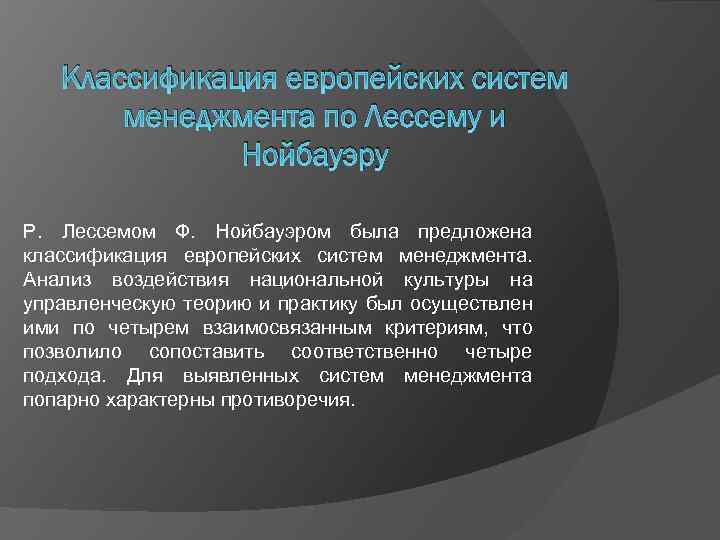 Классификация европейских систем менеджмента по Лессему и Нойбауэру

Р. Лессемом Ф. Нойбауэром была предложена классификация европейских систем менеджмента. Анализ воздействия национальной культуры на управленческую теорию и практику был осуществлен ими по четырем взаимосвязанным критериям, что позволило сопоставить соответственно четыре подхода. Для выявленных систем менеджмента попарно характерны противоречия.